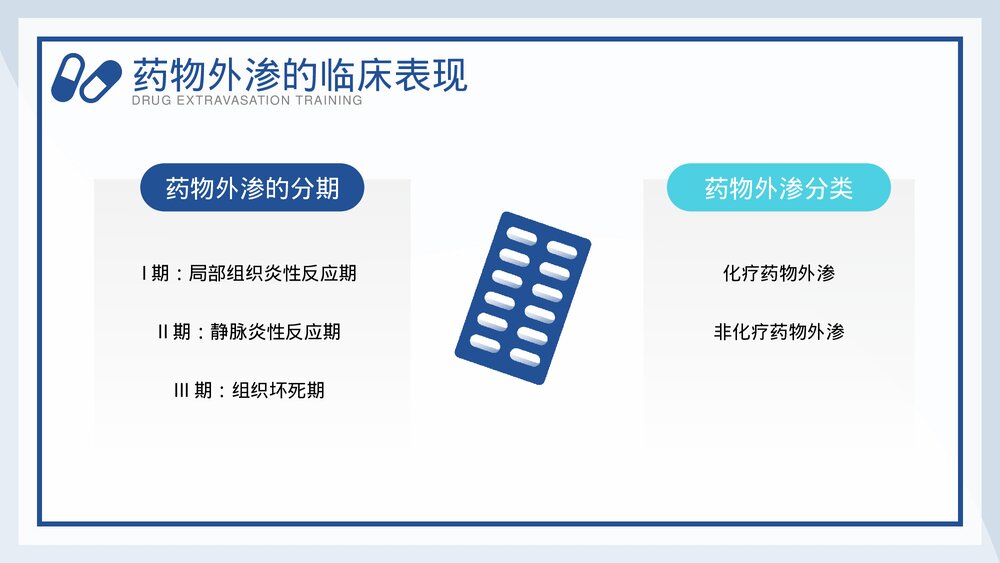 药物外渗的临床表现
DRUG EXTRAVASATION TRAINING

药物外渗的分期

I 期：局部组织炎性反应期

II 期：静脉炎性反应期

III 期：组织坏死期

药物外渗分类

化疗药物外渗

非化疗药物外渗